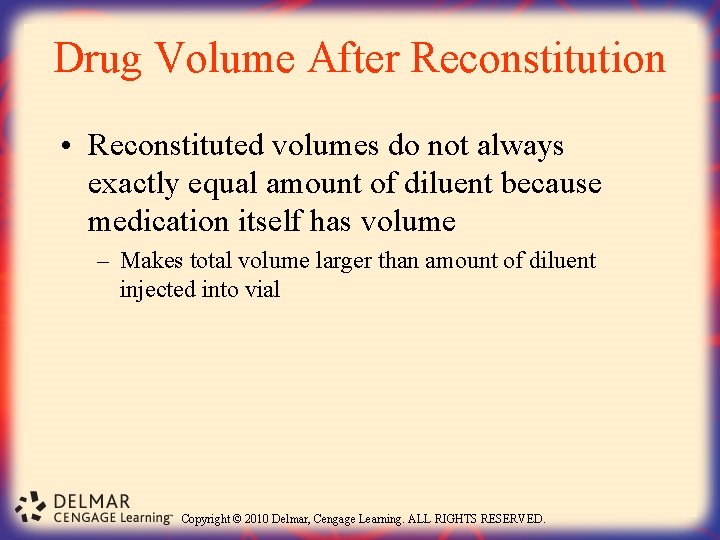 Drug Volume After Reconstitution

• Reconstituted volumes do not always exactly equal amount of diluent because medication itself has volume

– Makes total volume larger than amount of diluent injected into vial

DELMAR
CENGAGE Learning™ Copyright © 2010 Delmar, Cengage Learning. ALL RIGHTS RESERVED.